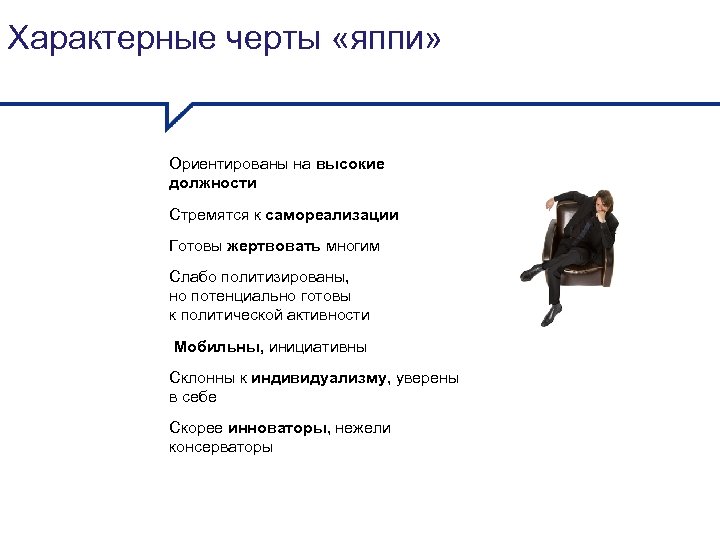 Характерные черты «яппи»

Ориентированы на высокие должности

Стремятся к самореализации

Готовы жертвовать многим

Слабо политизированы, но потенциально готовы к политической активности

Мобильны, инициативны

Склонны к индивидуализму, уверены в себе

Скорее инноваторы, нежели консерваторы